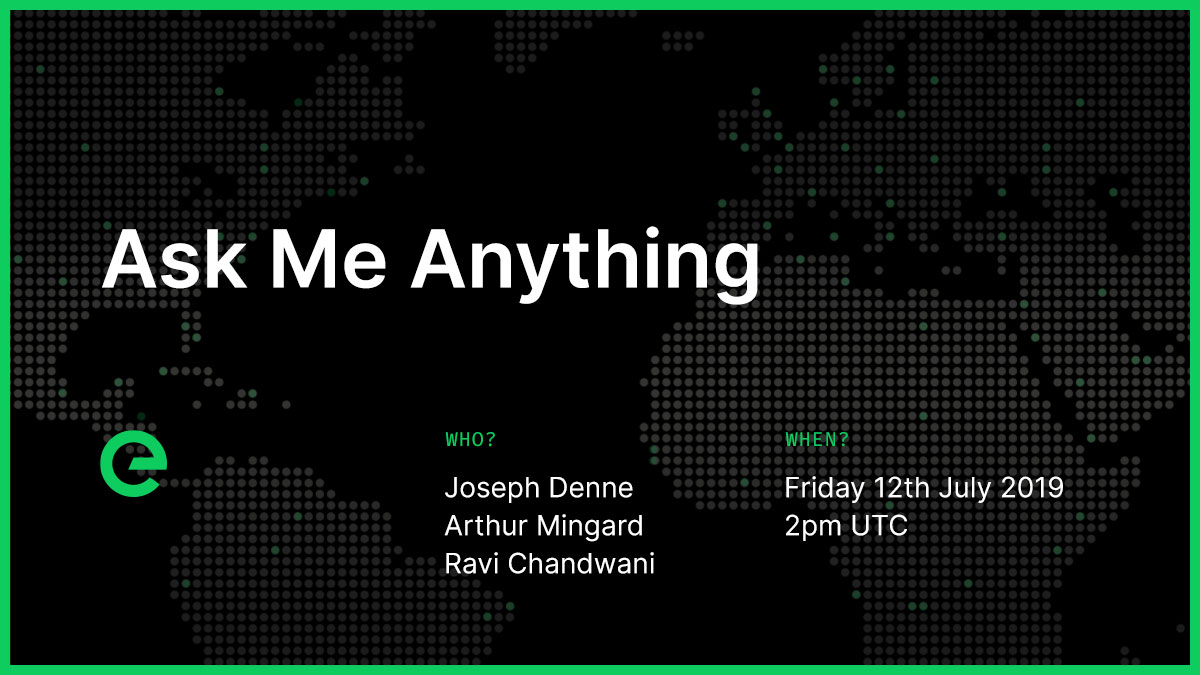 Ask Me Anything

WHO?

Joseph Denne
Arthur Mingard
Ravi Chandwani

WHEN?

Friday 12th July 2019
2pm UTC